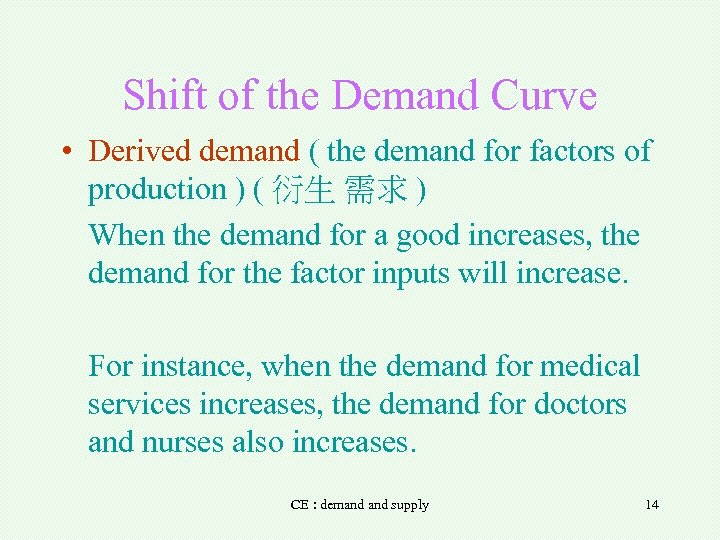 Shift of the Demand Curve

• Derived demand ( the demand for factors of production ) ( 衍生 需求 )

When the demand for a good increases, the demand for the factor inputs will increase.

For instance, when the demand for medical services increases, the demand for doctors and nurses also increases.

CE : demand and supply

14